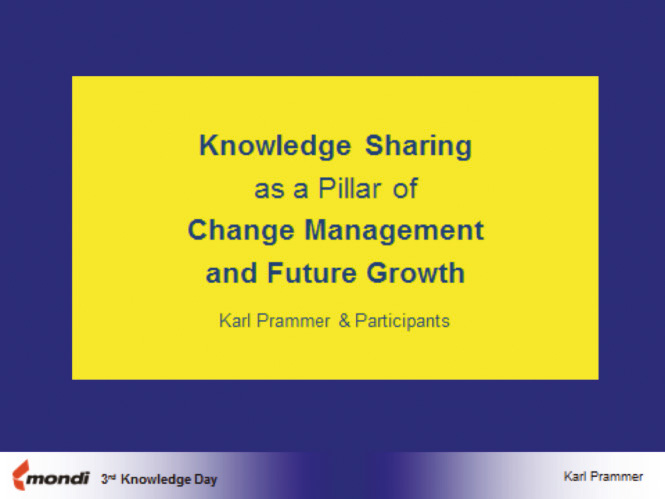 Knowledge Sharing
as a Pillar of
Change Management
and Future Growth

Karl Prammer & Participants

mondi 3rd Knowledge Day

Karl Prammer